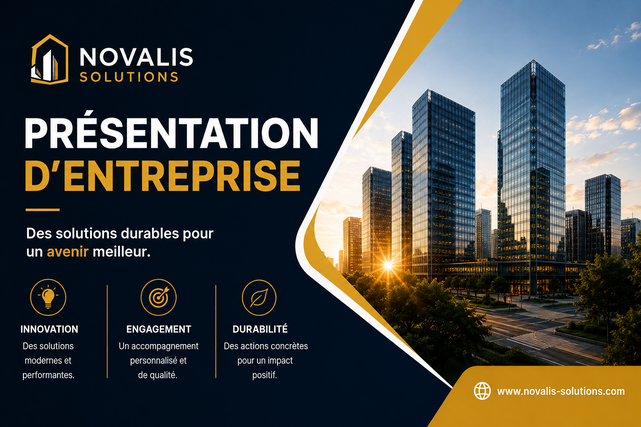 NOVALIS
SOLUTIONS

PRÉSENTATION
D'ENTREPRISE

Des solutions durables pour un avenir meilleur.

INNOVATION
Des solutions modernes et performantes.

ENGAGEMENT
Un accompagnement personnalisé et de qualité.

DURABILITÉ
Des actions concrètes pour un impact positif.

www.novalis-solutions.com